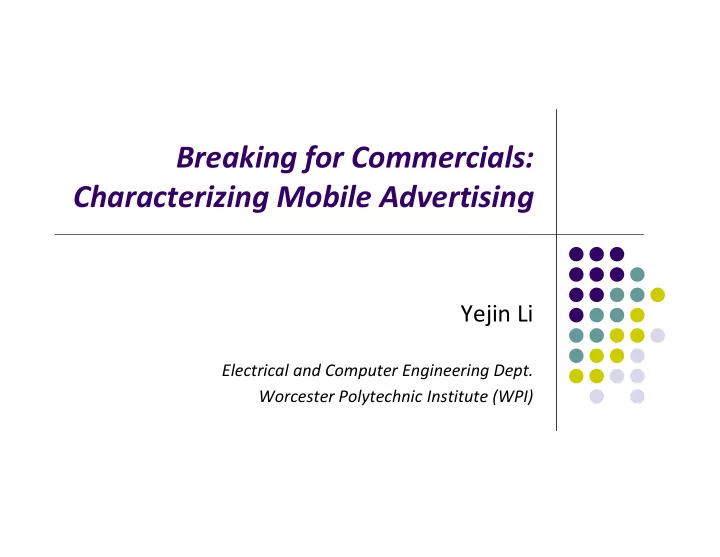 Breaking for Commercials: Characterizing Mobile Advertising

Yejin Li

Electrical and Computer Engineering Dept.
Worcester Polytechnic Institute (WPI)